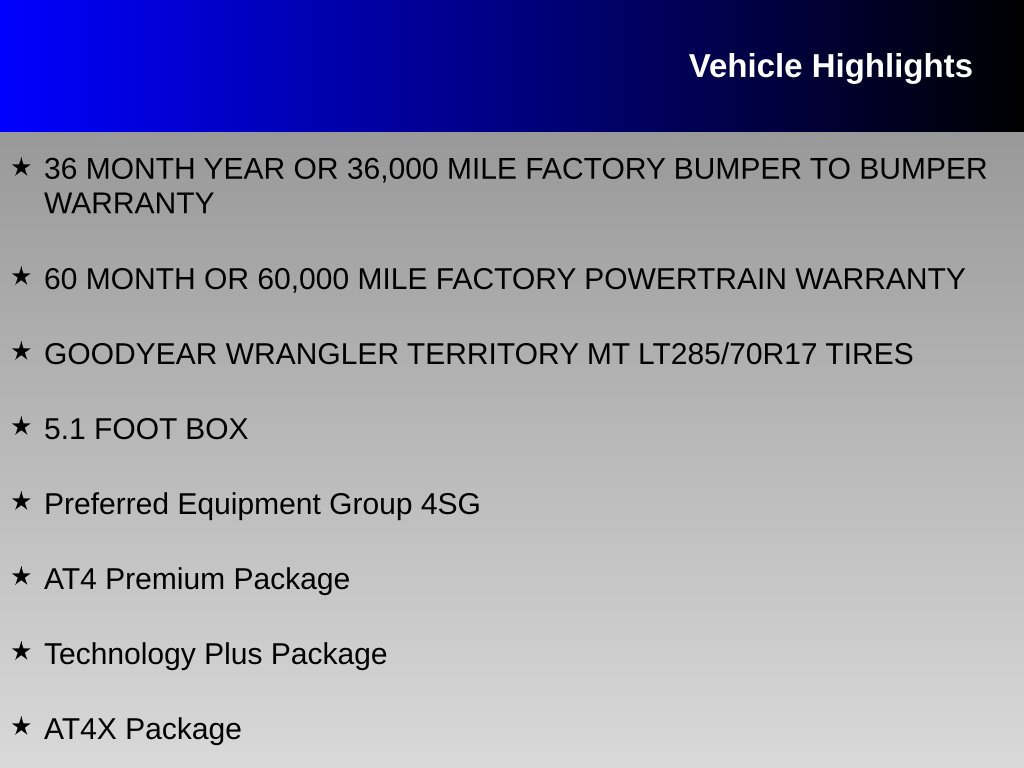 Vehicle Highlights

★ 36 MONTH YEAR OR 36,000 MILE FACTORY BUMPER TO BUMPER WARRANTY

★ 60 MONTH OR 60,000 MILE FACTORY POWERTRAIN WARRANTY

★ GOODYEAR WRANGLER TERRITORY MT LT285/70R17 TIRES

★ 5.1 FOOT BOX

★ Preferred Equipment Group 4SG

★ AT4 Premium Package

★ Technology Plus Package

★ AT4X Package